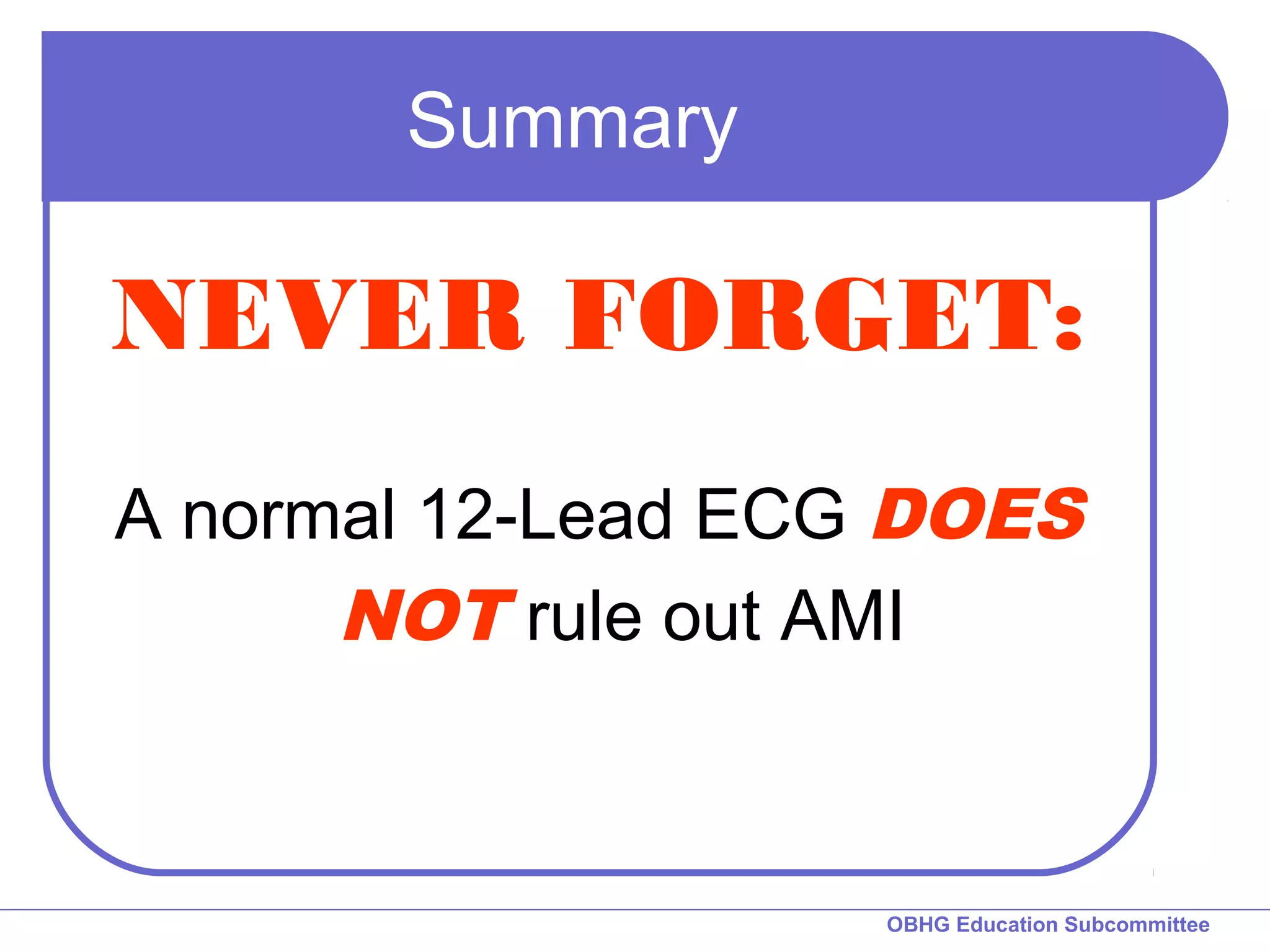 Summary

NEVER FORGET:

A normal 12-Lead ECG DOES NOT rule out AMI

OBHG Education Subcommittee